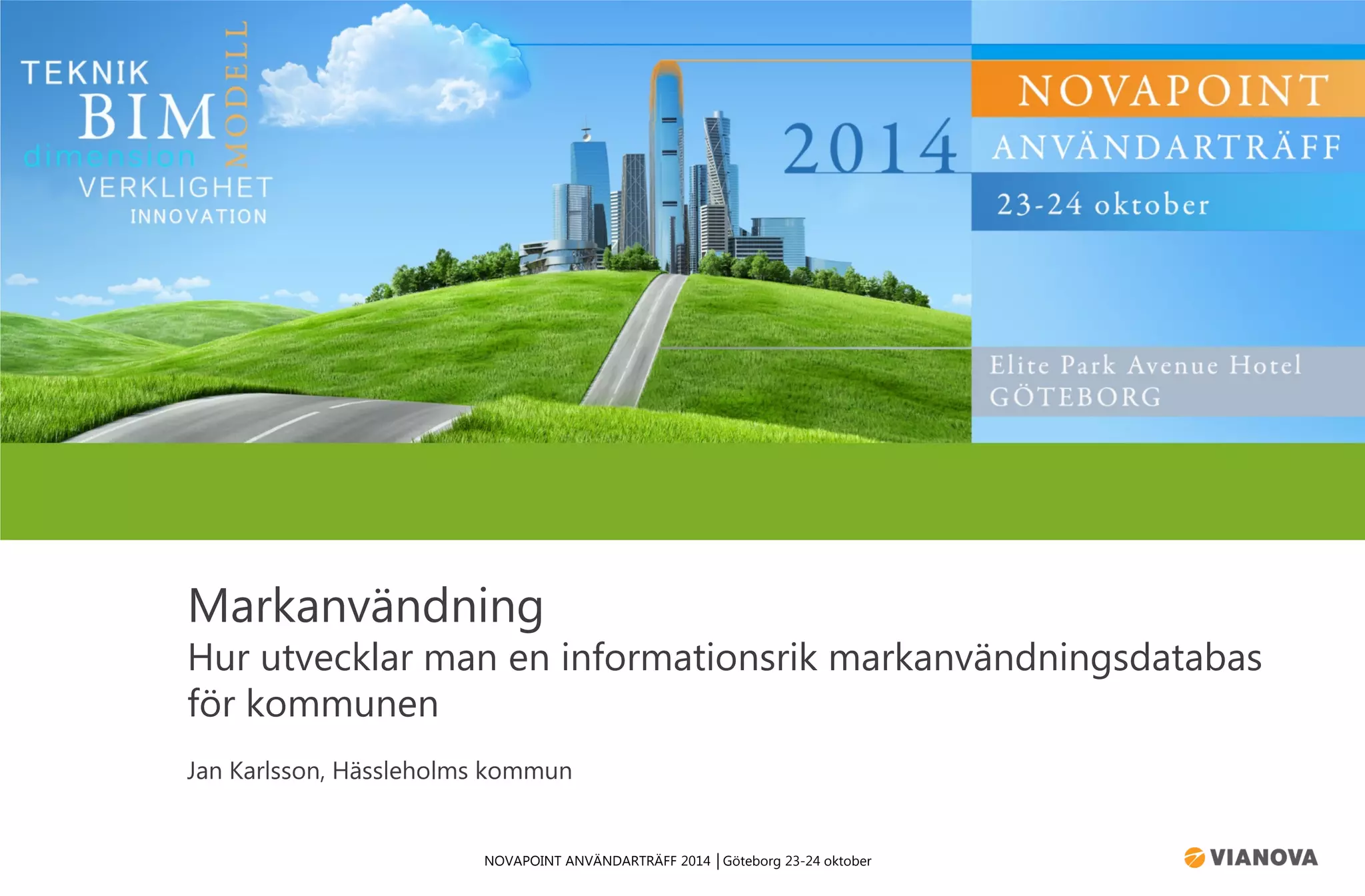 TEKNIK
BIM
MODELL
dimension
VERKLIGHET
INNOVATION

2014

NOVAPOINT
ANVÄNDARTRÄFF
23-24 oktober

Elite Park Avenue Hotel
GÖTEBORG

Markanvändning
Hur utvecklar man en informationsrik markanvändningsdatabas för kommunen

Jan Karlsson, Hässleholms kommun

NOVAPOINT ANVÄNDARTRÄFF 2014 | Göteborg 23-24 oktober

VIANOVA